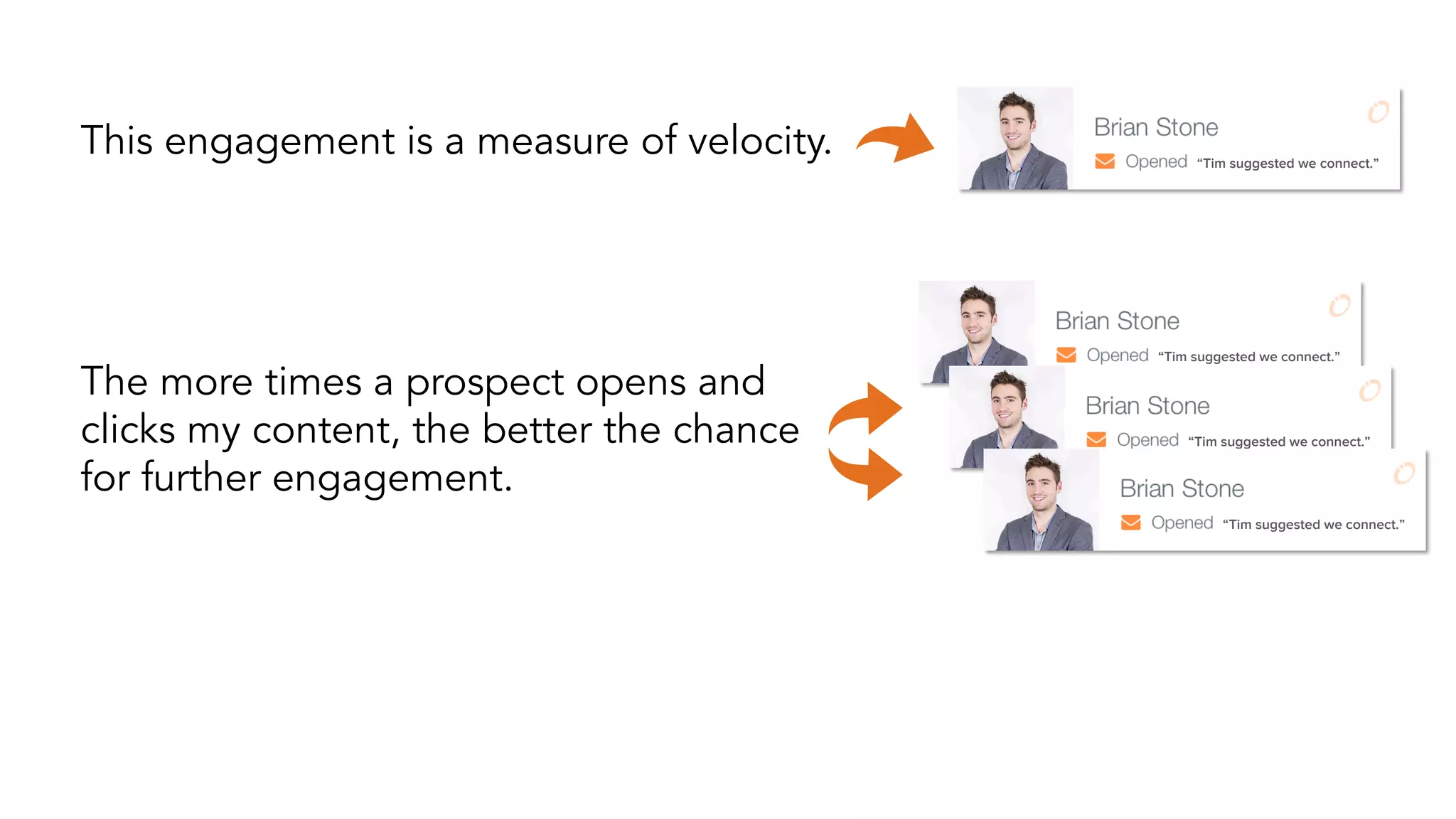 This engagement is a measure of velocity.

Brian Stone
Opened "Tim suggested we connect."

The more times a prospect opens and clicks my content, the better the chance for further engagement.

Brian Stone
Opened "Tim suggested we connect."

Brian Stone
Opened "Tim suggested we connect."

Brian Stone
Opened "Tim suggested we connect."